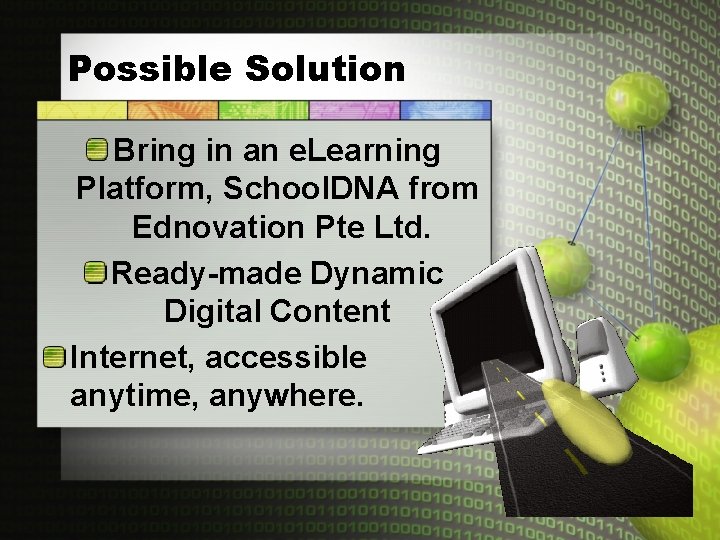 Possible Solution

Bring in an eLearning Platform, SchoolDNA from Ednovation Pte Ltd.

Ready-made Dynamic Digital Content

Internet, accessible anytime, anywhere.